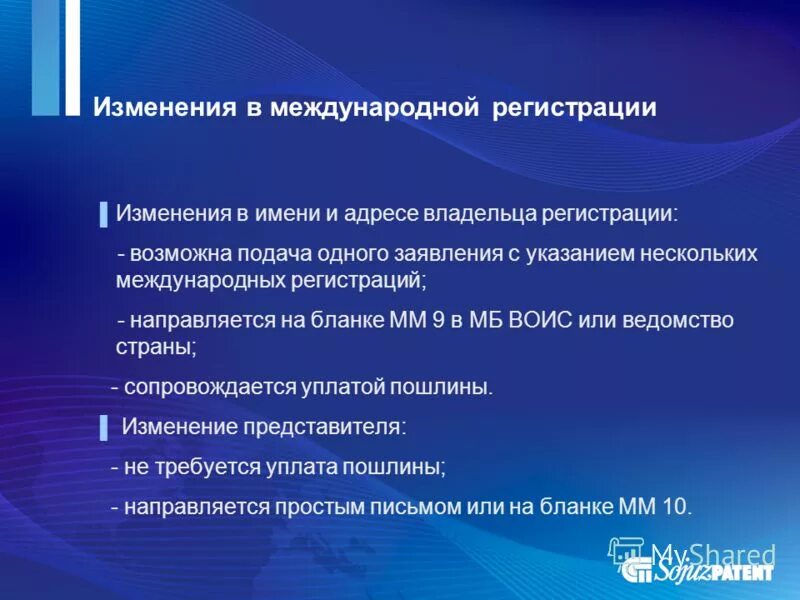 Изменения в международной регистрации

Изменения в имени и адресе владельца регистрации:

- возможна подача одного заявления с указанием нескольких международных регистраций;

- направляется на бланке ММ 9 в МБ ВОИС или ведомство страны;

- сопровождается уплатой пошлины.

Изменение представителя:

- не требуется уплата пошлины;

- направляется простым письмом или на бланке ММ 10.

MyShared

SojuzPATENT